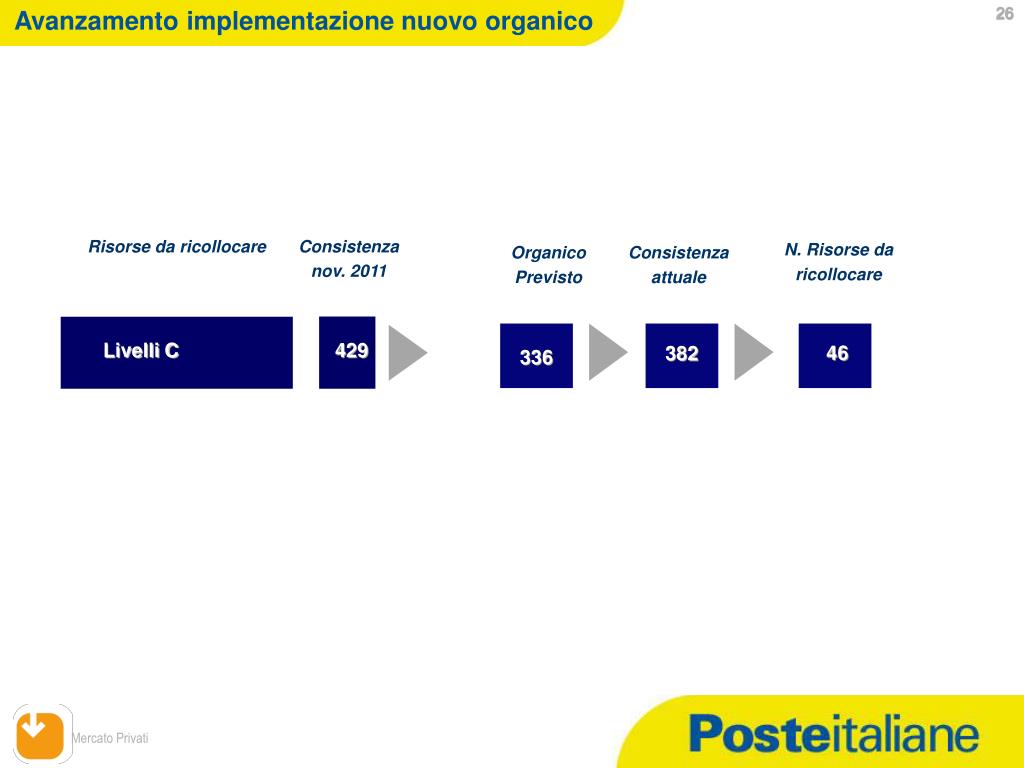 Avanzamento implementazione nuovo organico

26

Risorse da ricollocare

Consistenza nov. 2011

Organico Previsto

Consistenza attuale

N. Risorse da ricollocare

Livelli C

429

336

382

46

Mercato Privati

Posteitaliane